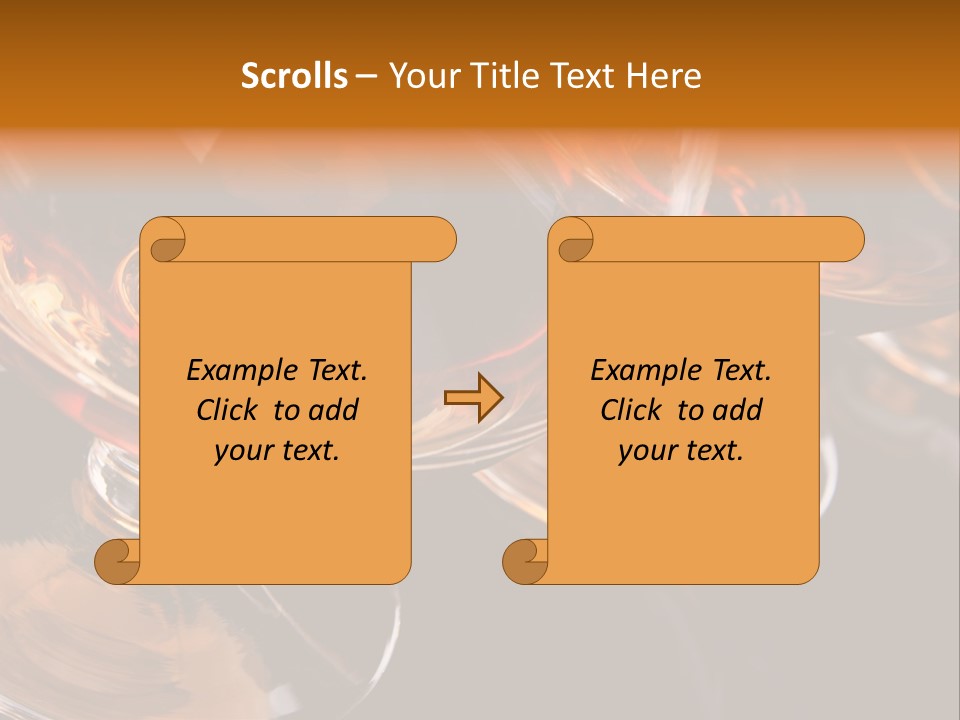 Scrolls – Your Title Text Here

Example Text. Click to add your text.

Example Text. Click to add your text.